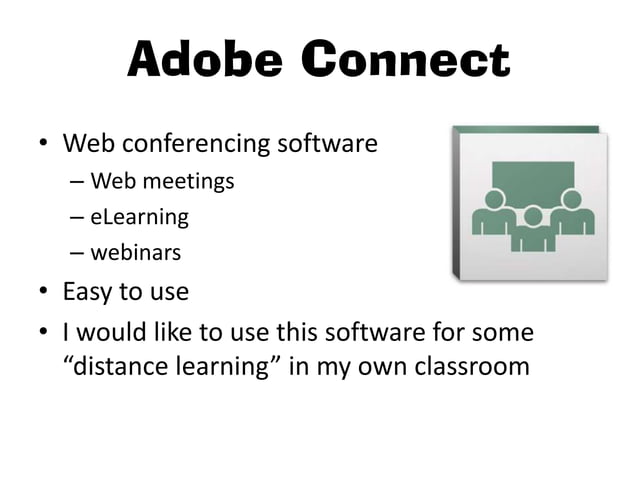 Adobe Connect

• Web conferencing software
– Web meetings
– eLearning
– webinars
• Easy to use
• I would like to use this software for some “distance learning” in my own classroom